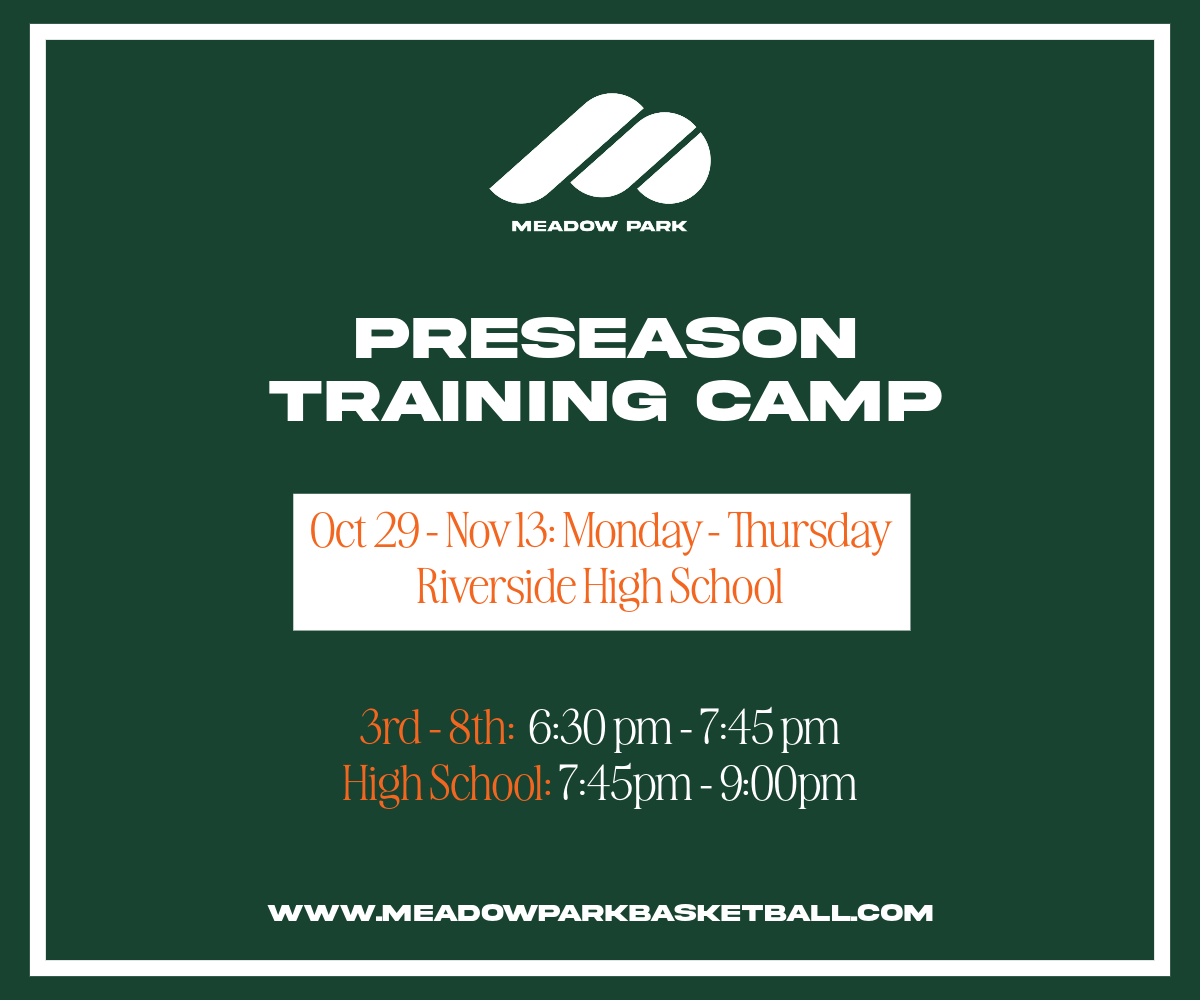 MEADOW PARK

PRESEASON TRAINING CAMP

Oct 29 - Nov 13: Monday - Thursday
Riverside High School

3rd - 8th: 6:30 pm - 7:45 pm
High School: 7:45pm - 9:00pm

WWW.MEADOWPARKBASKETBALL.COM